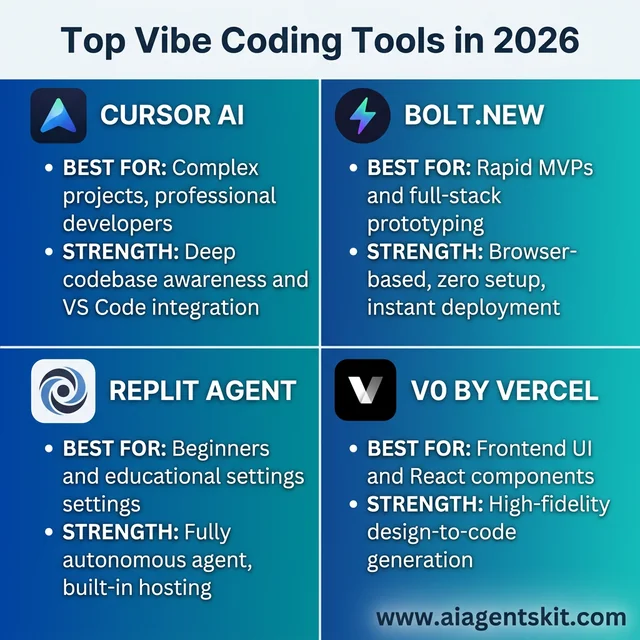 Top Vibe Coding Tools in 2026

CURSOR AI

• BEST FOR: Complex projects, professional developers
• STRENGTH: Deep codebase awareness and VS Code integration

BOLT.NEW

• BEST FOR: Rapid MVPs and full-stack prototyping
• STRENGTH: Browser-based, zero setup, instant deployment

REPLIT AGENT

• BEST FOR: Beginners and educational settings settings
• STRENGTH: Fully autonomous agent, built-in hosting

V0 BY VERCEL

• BEST FOR: Frontend UI and React components
• STRENGTH: High-fidelity design-to-code generation

www.aiagentskit.com